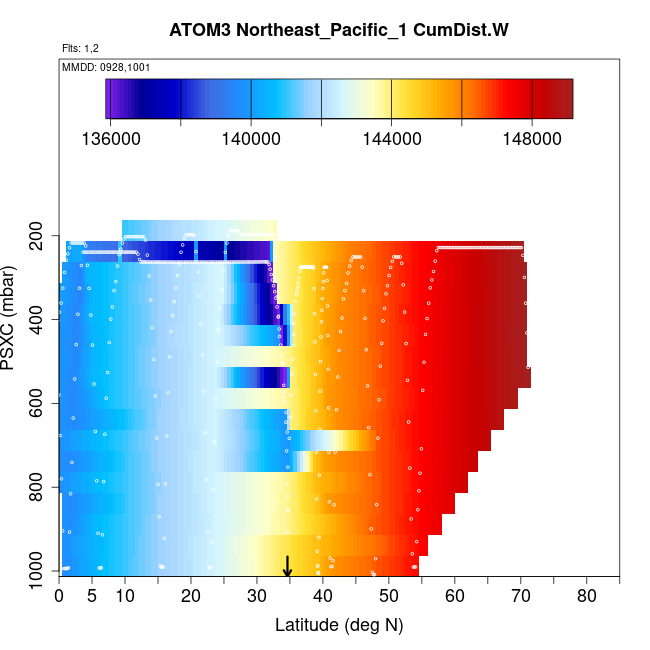 ATOM3 Northeast_Pacific_1 CumDist.W

Flts: 1,2

MMDD: 0928,1001

136000 140000 144000 148000

PSXC (mbar)

200
400
600
800
1000

0 5 10 20 30 40 50 60 70 80

Latitude (deg N)